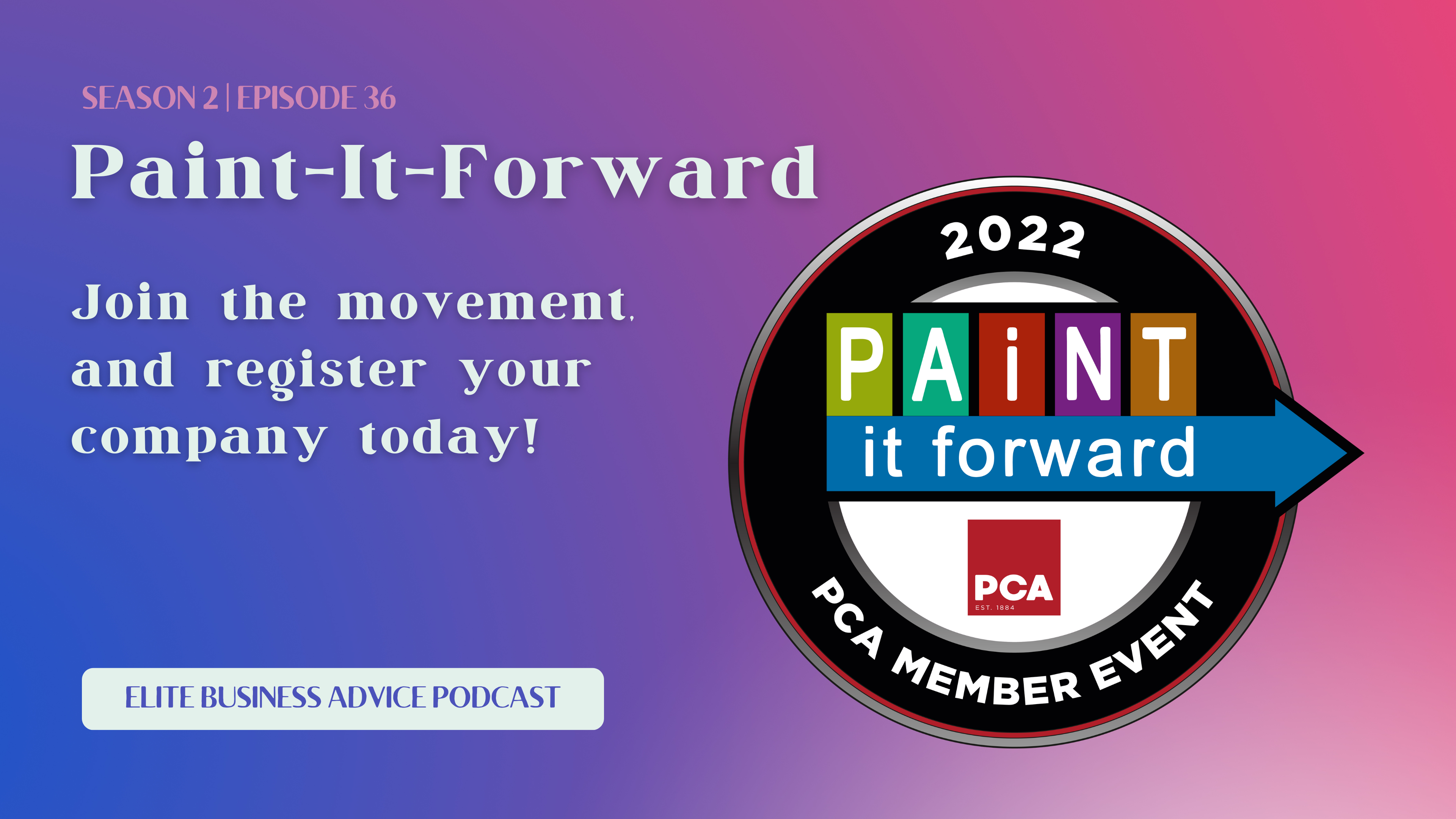 SEASON 2 | EPISODE 36

Paint-It-Forward

Join the movement, and register your company today!

ELITE BUSINESS ADVICE PODCAST

2022

PAiNT

it forward

PCA

EST. 1884

PCA MEMBER EVENT